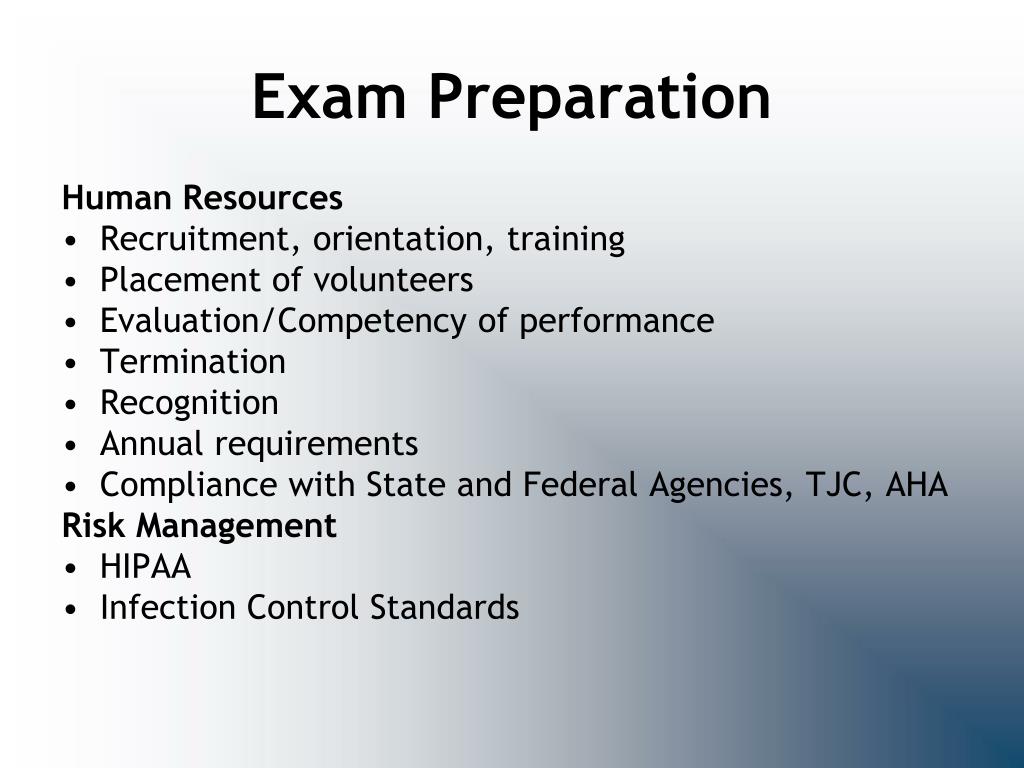 Exam Preparation

Human Resources
• Recruitment, orientation, training
• Placement of volunteers
• Evaluation/Competency of performance
• Termination
• Recognition
• Annual requirements
• Compliance with State and Federal Agencies, TJC, AHA

Risk Management
• HIPAA
• Infection Control Standards